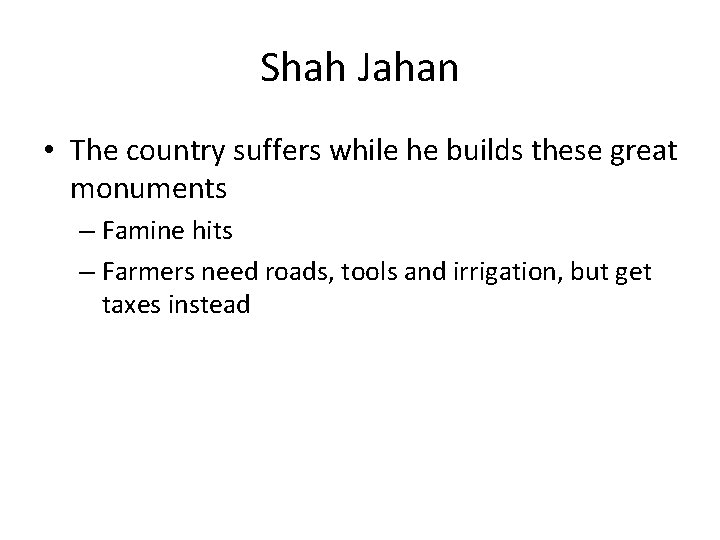 Shah Jahan

• The country suffers while he builds these great monuments
  – Famine hits
  – Farmers need roads, tools and irrigation, but get taxes instead